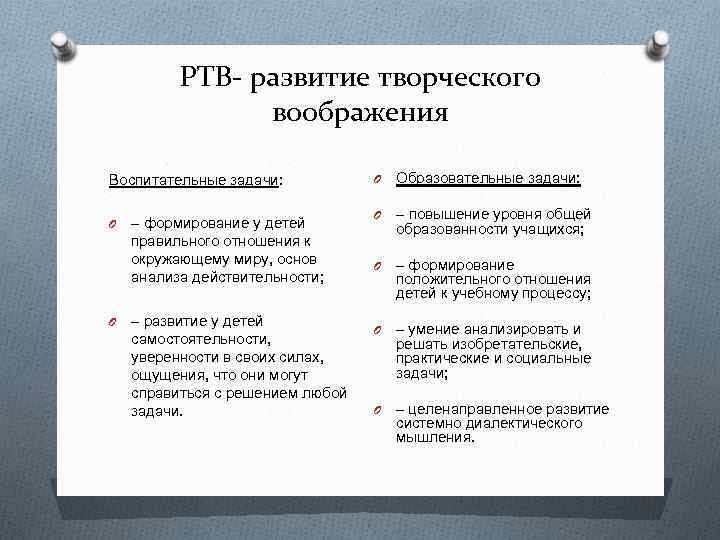 РТВ- развитие творческого воображения

Воспитательные задачи:

– формирование у детей правильного отношения к окружающему миру, основ анализа действительности;

– развитие у детей самостоятельности, уверенности в своих силах, ощущения, что они могут справиться с решением любой задачи.

Образовательные задачи:

– повышение уровня общей образованности учащихся;

– формирование положительного отношения детей к учебному процессу;

– умение анализировать и решать изобретательские, практические и социальные задачи;

– целенаправленное развитие системно диалектического мышления.